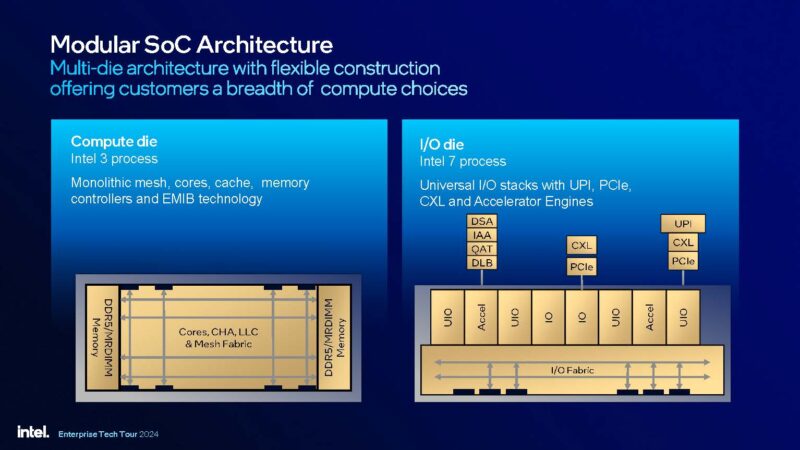 Modular SoC Architecture
Multi-die architecture with flexible construction offering customers a breadth of compute choices

Compute die
Intel 3 process
Monolithic mesh, cores, cache, memory controllers and EMIB technology

DDR5/MRDIMM Memory
Cores, CHA, LLC & Mesh Fabric
DDR5/MRDIMM Memory

I/O die
Intel 7 process
Universal I/O stacks with UPI, PCIe, CXL and Accelerator Engines

DSA
IAA
QAT
DLB
CXL
PCIe
UPI
CXL
PCIe

UIO
Accel
UIO
IO
IO
UIO
Accel
UIO

I/O Fabric

intel. Enterprise Tech Tour 2024